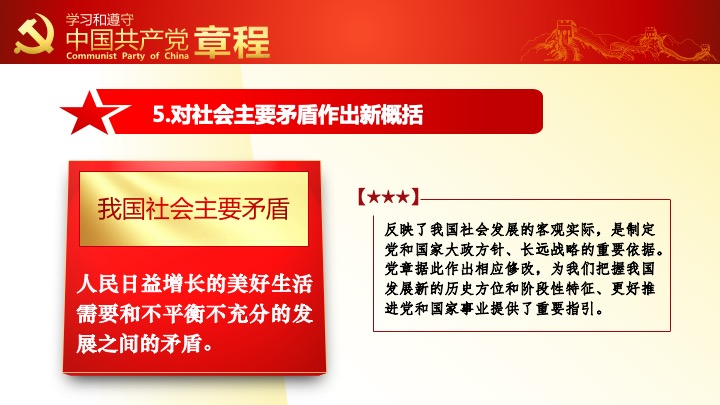 学习和遵守
中国共产党 章程
Communist Party of China

5.对社会主要矛盾作出新概括

我国社会主要矛盾

人民日益增长的美好生活需要和不平衡不充分的发展之间的矛盾。

【★★★】

反映了我国社会发展的客观实际，是制定党和国家大政方针、长远战略的重要依据。党章据此作出相应修改，为我们把握我国发展新的历史方位和阶段性特征、更好推进党和国家事业提供了重要指引。